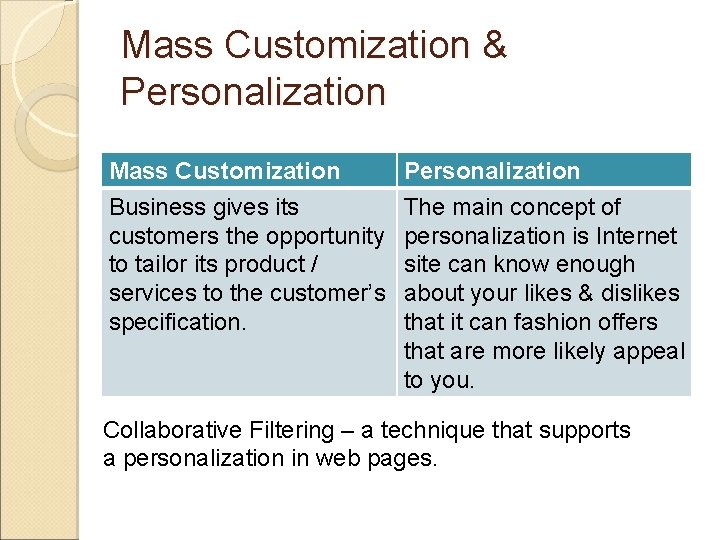 Mass Customization & Personalization

| Mass Customization | Personalization |
|---|---|
| Business gives its customers the opportunity to tailor its product / services to the customer's specification. | The main concept of personalization is Internet site can know enough about your likes & dislikes that it can fashion offers that are more likely appeal to you. |

Collaborative Filtering – a technique that supports a personalization in web pages.